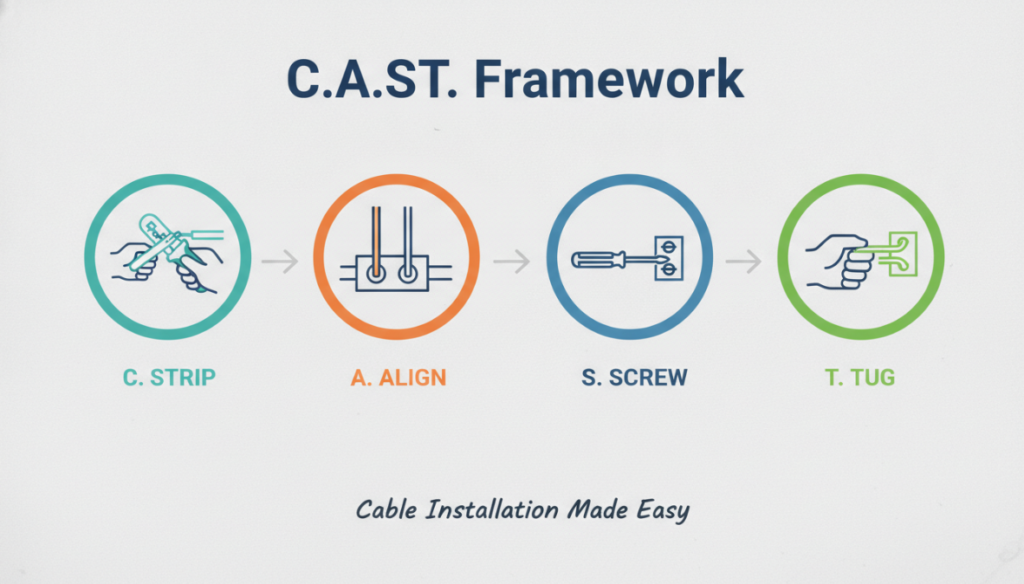 C.A.ST. Framework

C. STRIP

A. ALIGN

S. SCREW

T. TUG

Cable Installation Made Easy